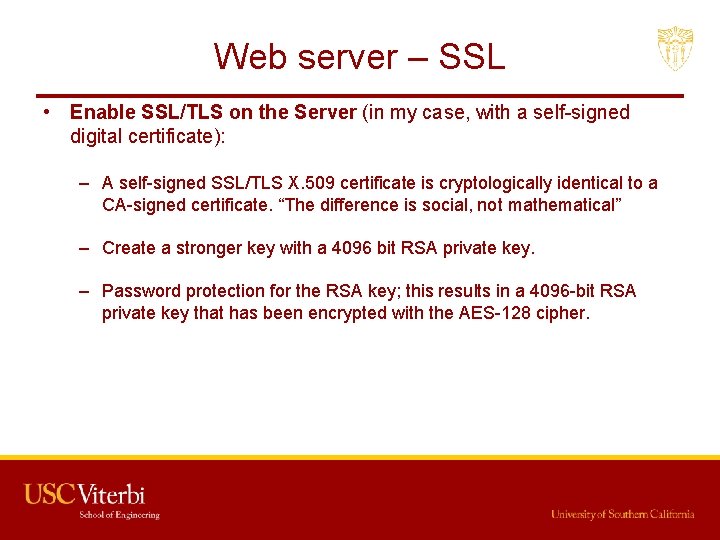 Web server – SSL

• Enable SSL/TLS on the Server (in my case, with a self-signed digital certificate):

– A self-signed SSL/TLS X.509 certificate is cryptologically identical to a CA-signed certificate. “The difference is social, not mathematical”

– Create a stronger key with a 4096 bit RSA private key.

– Password protection for the RSA key; this results in a 4096-bit RSA private key that has been encrypted with the AES-128 cipher.

USC Viterbi
School of Engineering

University of Southern California